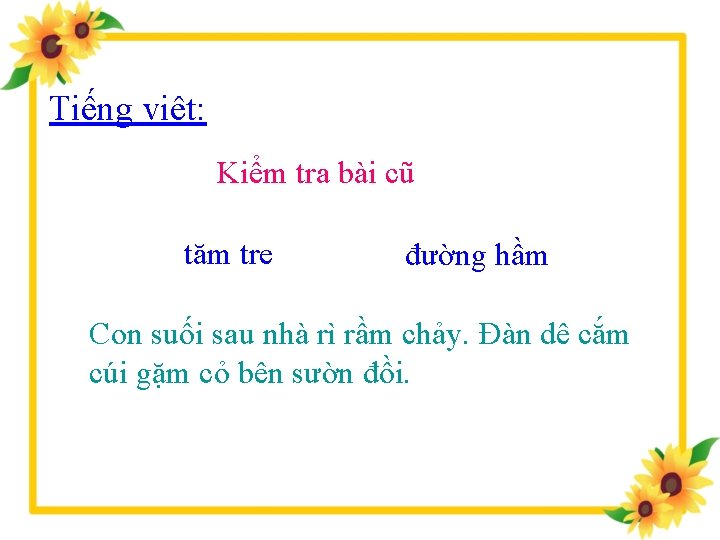 Tiếng viêt:

Kiểm tra bài cũ

tăm tre

đường hầm

Con suối sau nhà rì rầm chảy. Đàn dê cắm cúi gặm cỏ bên sườn đồi.